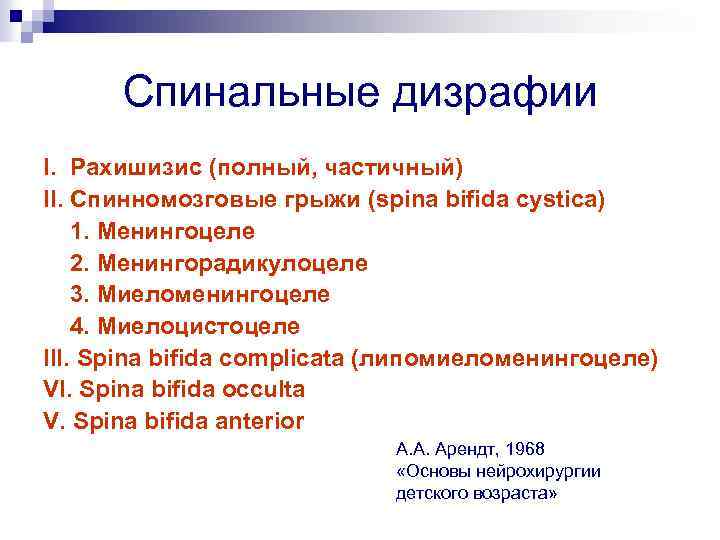 Спинальные дизрафии

I. Рахишизис (полный, частичный)
II. Спинномозговые грыжи (spina bifida cystica)
1. Менингоцеле
2. Менингорадикулоцеле
3. Миеломенингоцеле
4. Миелоцистоцеле
III. Spina bifida complicata (липомиеломенингоцеле)
VI. Spina bifida occulta
V. Spina bifida anterior

А.А. Арендт, 1968
«Основы нейрохирургии детского возраста»